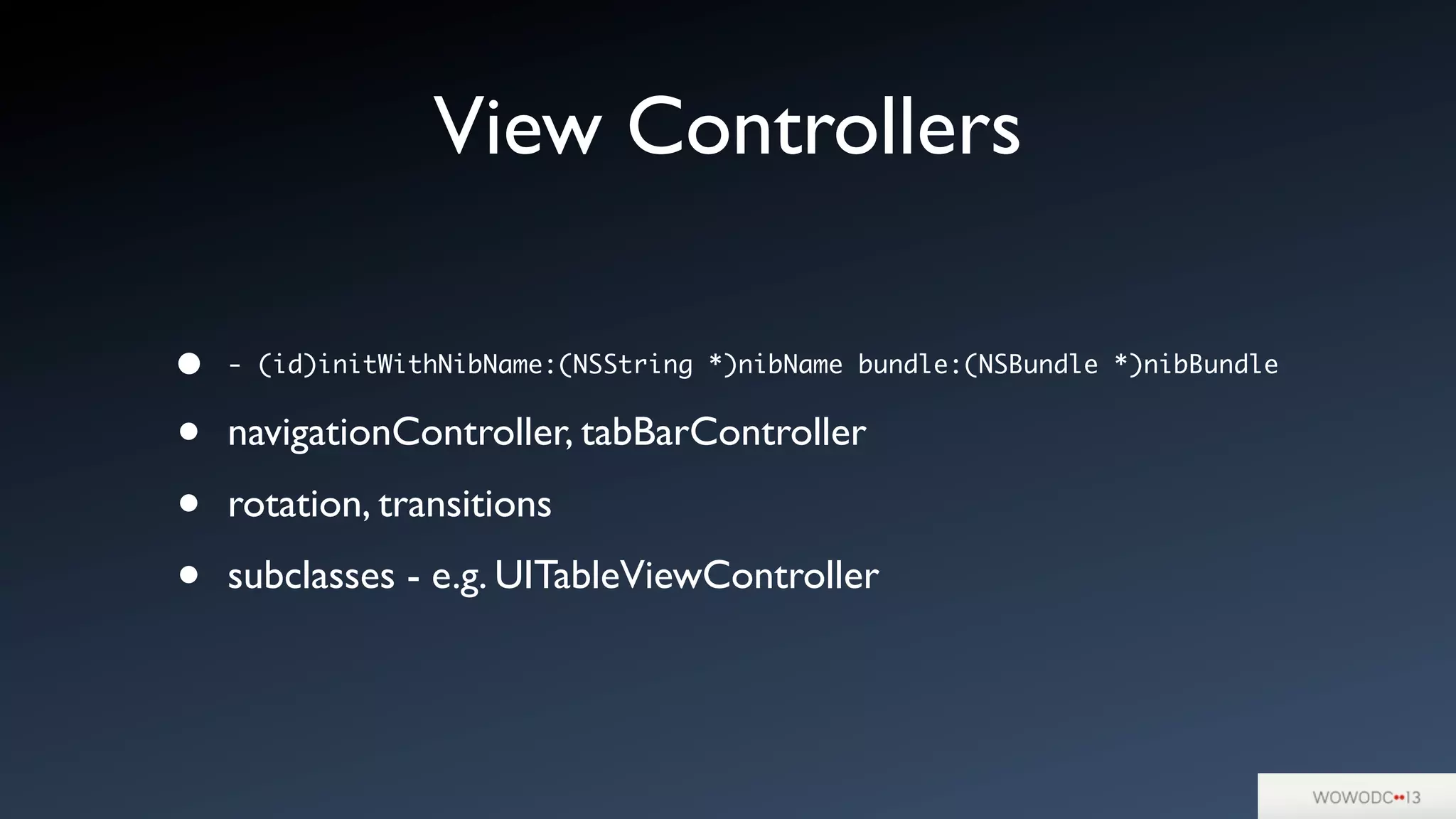 View Controllers

- - (id)initWithNibName:(NSString *)nibName bundle:(NSBundle *)nibBundle
- navigationController, tabBarController
- rotation, transitions
- subclasses - e.g. UITableViewController

WOWODC••13